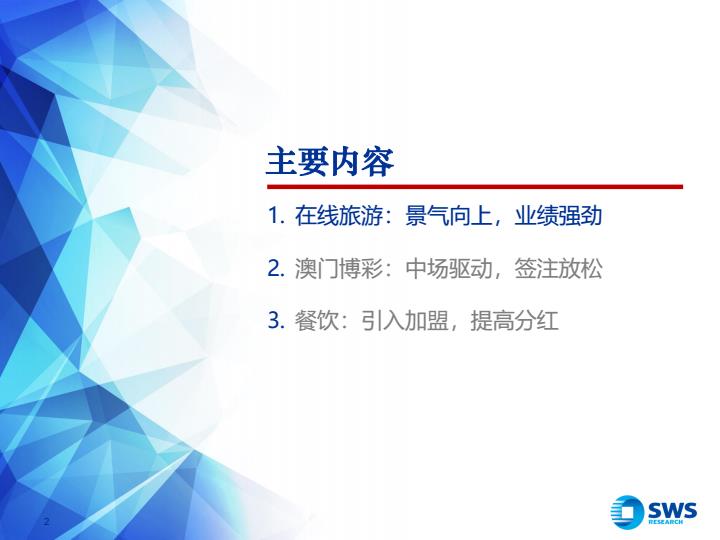 主要内容

1. 在线旅游：景气向上，业绩强劲

2. 澳门博彩：中场驱动，签注放松

3. 餐饮：引入加盟，提高分红

2

SWS RESEARCH